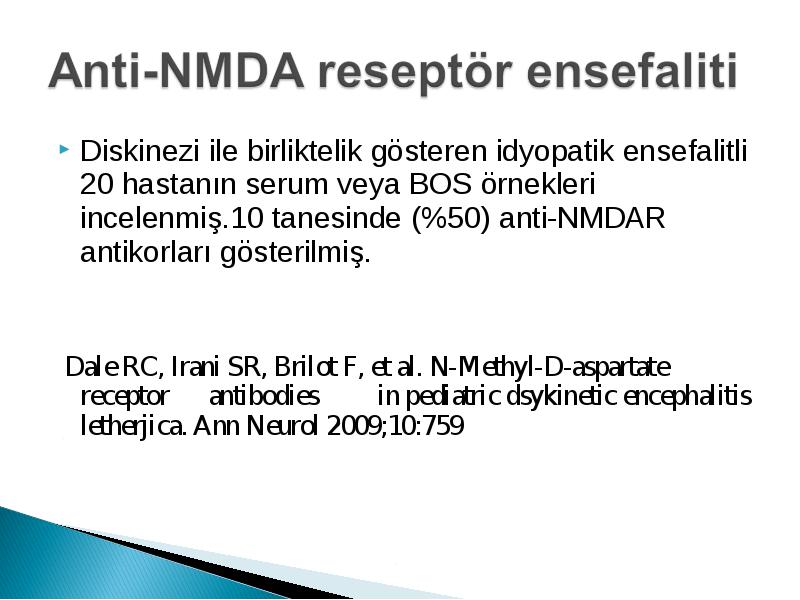 Anti-NMDA reseptör ensefaliti

Diskinezi ile birliktelik gösteren idyopatik ensefalitli 20 hastanın serum veya BOS örnekleri incelenmiş.10 tanesinde (%50) anti-NMDAR antikorları gösterilmiş.

Dale RC, Irani SR, Brilot F, et al. N-Methyl-D-aspartate receptor antibodies in pediatric dsykinetic encephalitis letherjica. Ann Neurol 2009;10:759